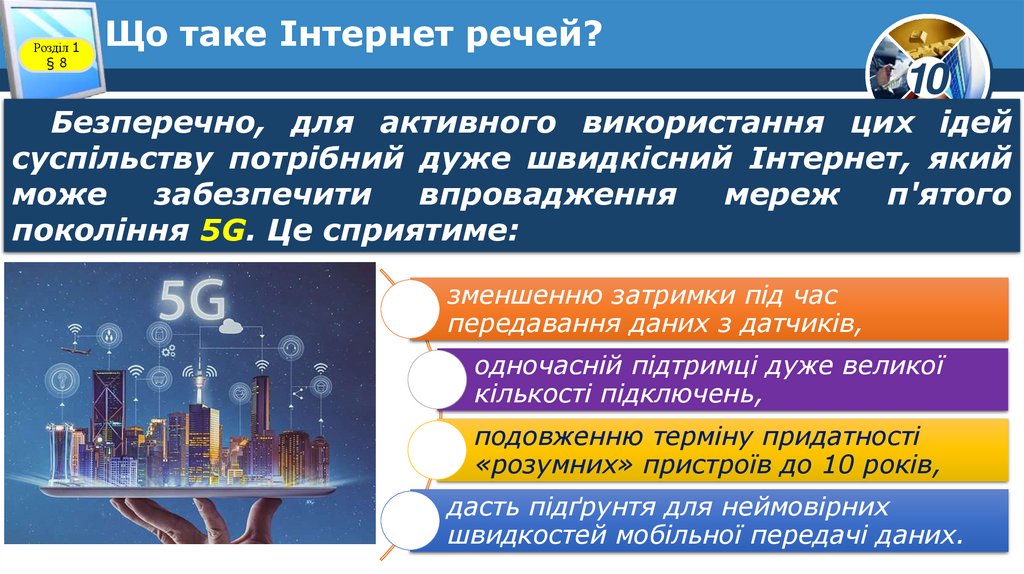 Розділ 1
§ 8

Що таке Інтернет речей?

10

Безперечно, для активного використання цих ідей суспільству потрібний дуже швидкісний Інтернет, який може забезпечити впровадження мереж п'ятого покоління 5G. Це сприятиме:

5G

зменшенню затримки під час передавання даних з датчиків,

одночасній підтримці дуже великої кількості підключень,

подовженню терміну придатності «розумних» пристроїв до 10 років,

дасть підґрунтя для неймовірних швидкостей мобільної передачі даних.